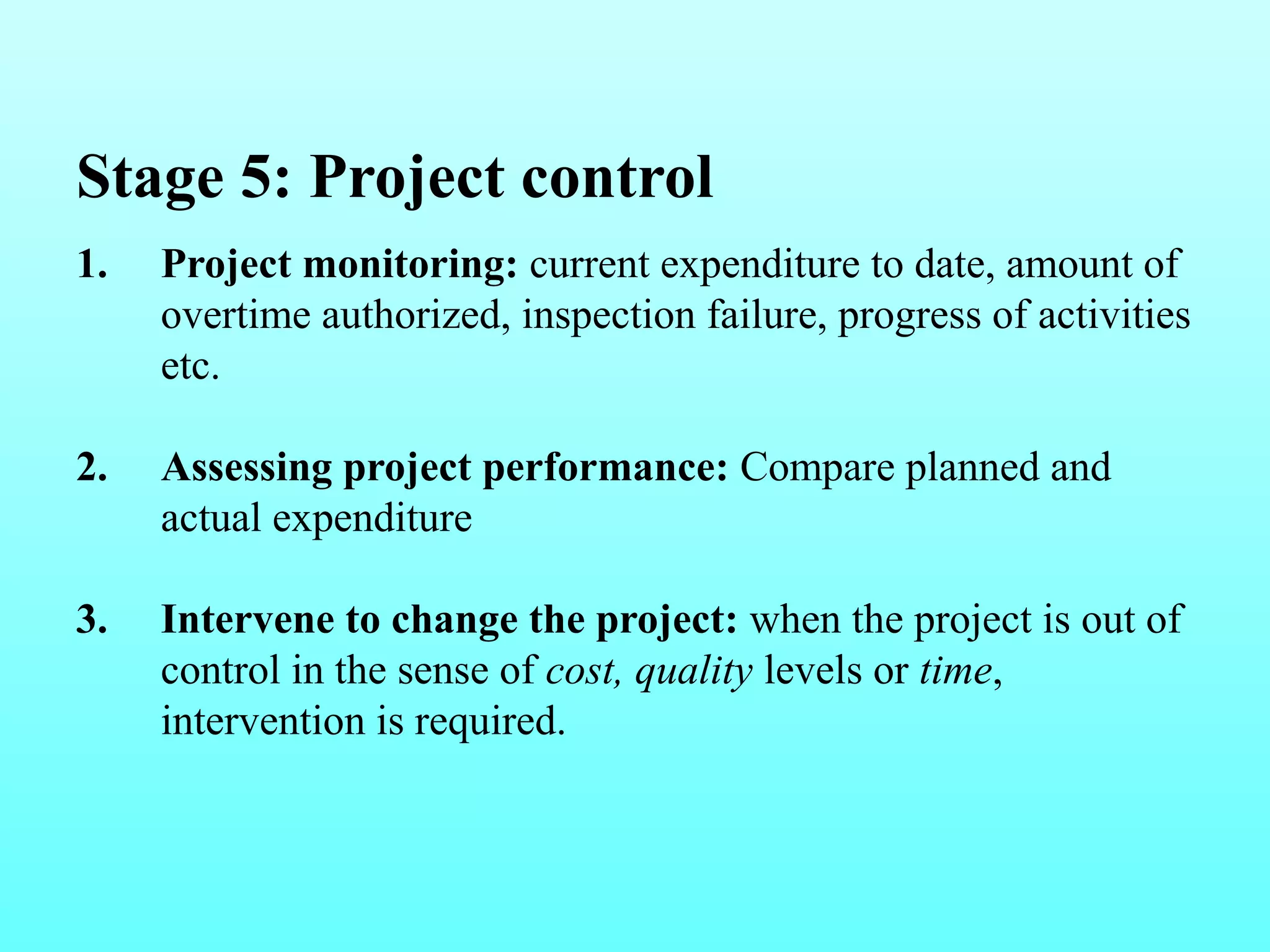 Stage 5: Project control

1. Project monitoring: current expenditure to date, amount of overtime authorized, inspection failure, progress of activities etc.

2. Assessing project performance: Compare planned and actual expenditure

3. Intervene to change the project: when the project is out of control in the sense of cost, quality levels or time, intervention is required.